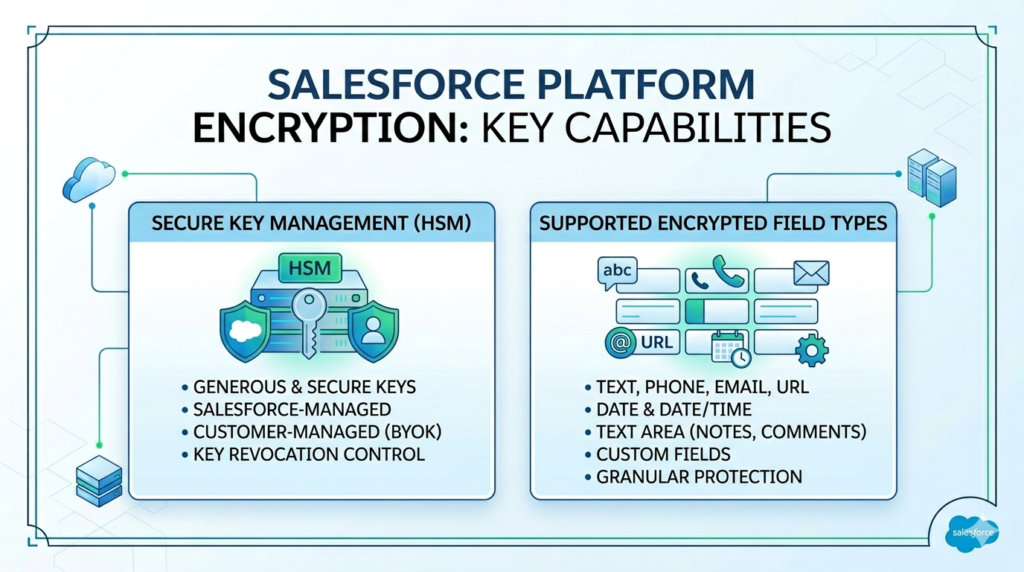 SALESFORCE PLATFORM
ENCRYPTION: KEY CAPABILITIES

SECURE KEY MANAGEMENT (HSM)

HSM

• GENEROUS & SECURE KEYS
• SALESFORCE-MANAGED
• CUSTOMER-MANAGED (BYOK)
• KEY REVOCATION CONTROL

SUPPORTED ENCRYPTED FIELD TYPES

abc

URL

• TEXT, PHONE, EMAIL, URL
• DATE & DATE/TIME
• TEXT AREA (NOTES, COMMENTS)
• CUSTOM FIELDS
• GRANULAR PROTECTION

salesforce